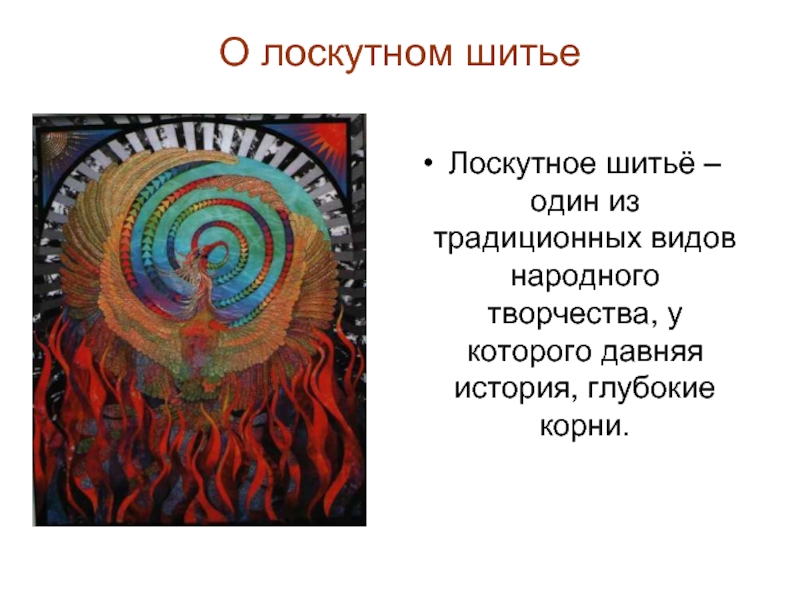 О лоскутном шитье

• Лоскутное шитьё – один из традиционных видов народного творчества, у которого давняя история, глубокие корни.